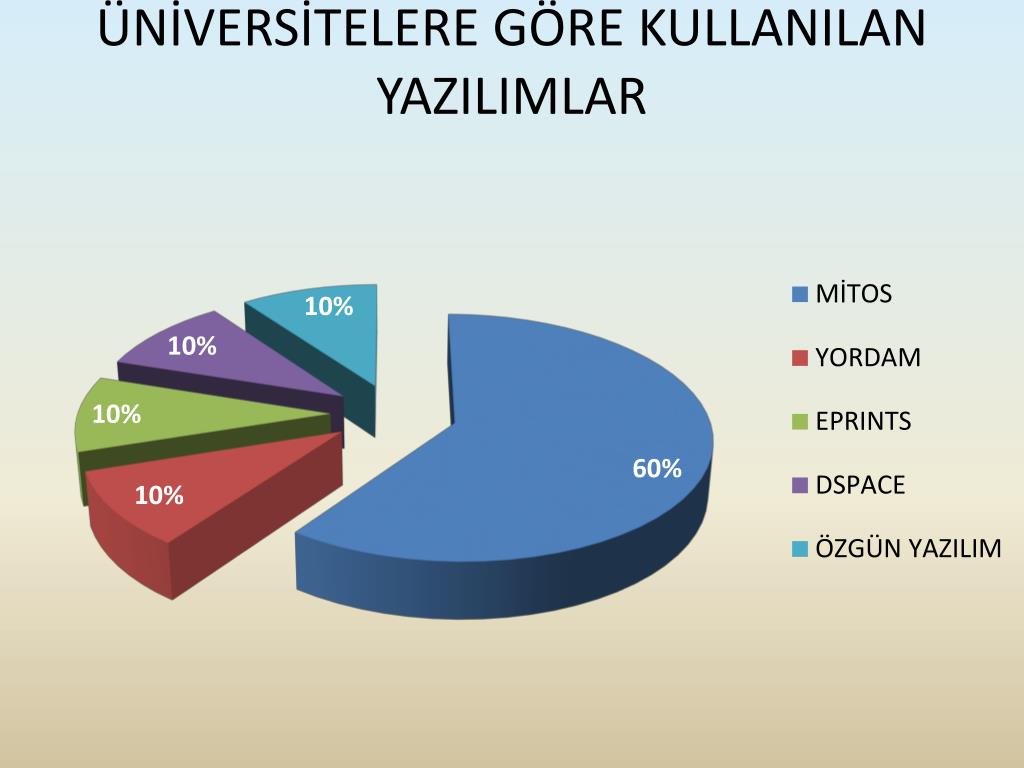 ÜNİVERSİTELERE GÖRE KULLANILAN YAZILIMLAR

10%
10%
10%
10%
60%

MİTOS
YORDAM
EPRINTS
DSPACE
ÖZGÜN YAZILIM